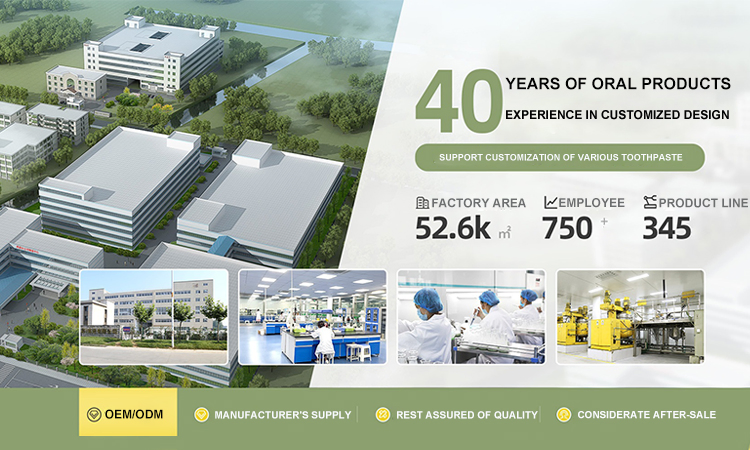 40 YEARS OF ORAL PRODUCTS
EXPERIENCE IN CUSTOMIZED DESIGN

SUPPORT CUSTOMIZATION OF VARIOUS TOOTHPASTE

FACTORY AREA
52.6k $m^2$

EMPLOYEE
750 +

PRODUCT LINE
345

OEM/ODM
MANUFACTURER'S SUPPLY
REST ASSURED OF QUALITY
CONSIDERATE AFTER-SALE